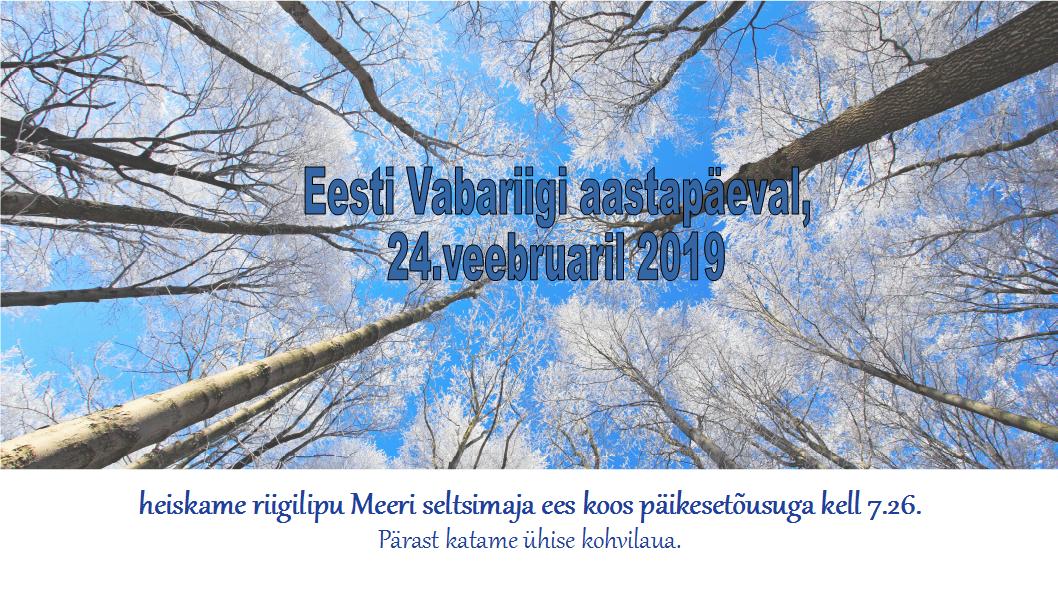 Eesti Vabariigi aastapäeval,
24.veebruaril 2019

heiskame riigilipu Meeri seltsimaja ees koos päikesetõusuga kell 7.26.
Pärast katame ühise kohvilaua.